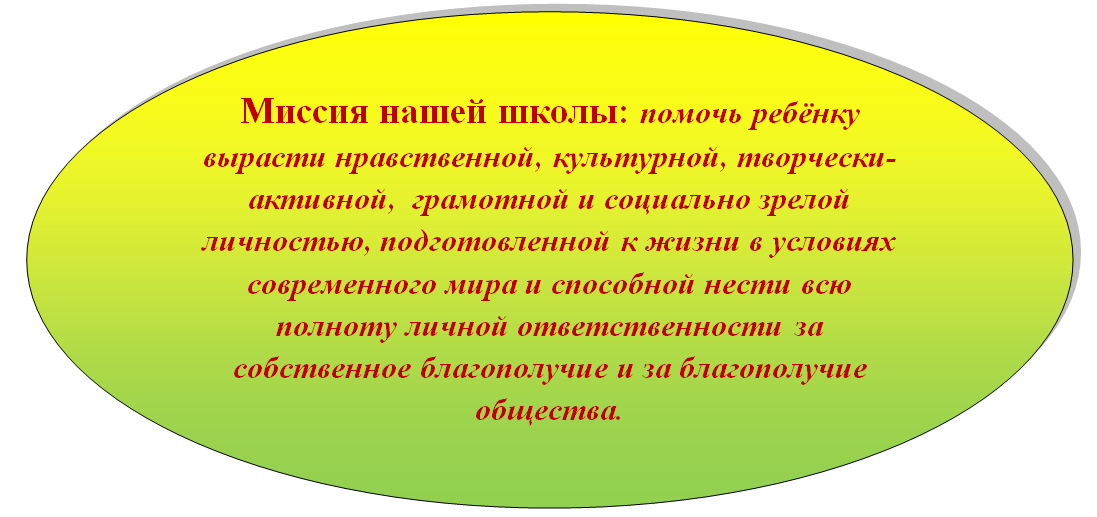 Миссия нашей школы: помочь ребёнку вырасти нравственной, культурной, творчески-активной, грамотной и социально зрелой личностью, подготовленной к жизни в условиях современного мира и способной нести всю полноту личной ответственности за собственное благополучие и за благополучие общества.